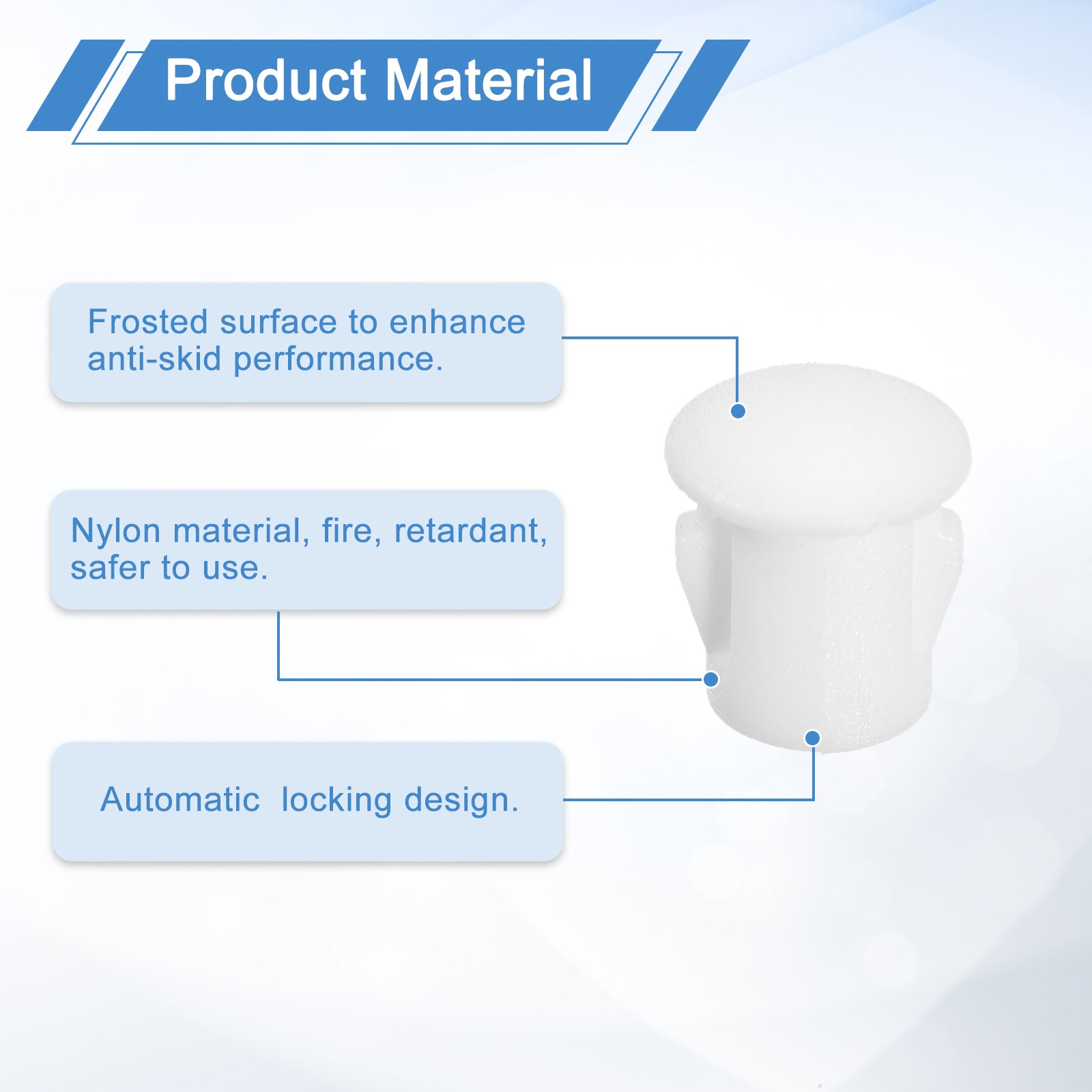 Product Material

Frosted surface to enhance anti-skid performance.

Nylon material, fire, retardant, safer to use.

Automatic  locking design.